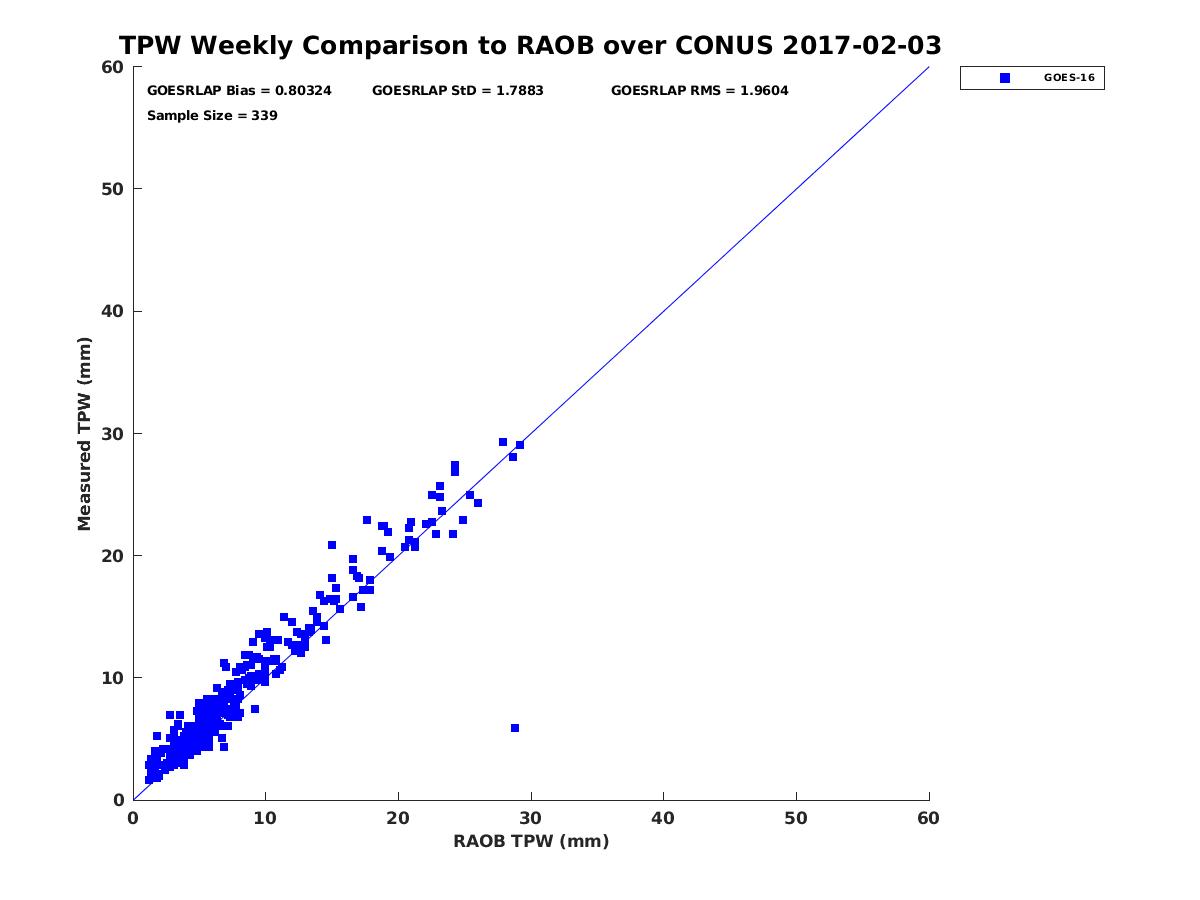 TPW Weekly Comparison to RAOB over CONUS 2017-02-03

GOESRLAP Bias = 0.80324
GOESRLAP StD = 1.7883
GOESRLAP RMS = 1.9604
Sample Size = 339

GOES-16

Measured TPW (mm)

60
50
40
30
20
10
0

0
10
20
30
40
50
60

RAOB TPW (mm)